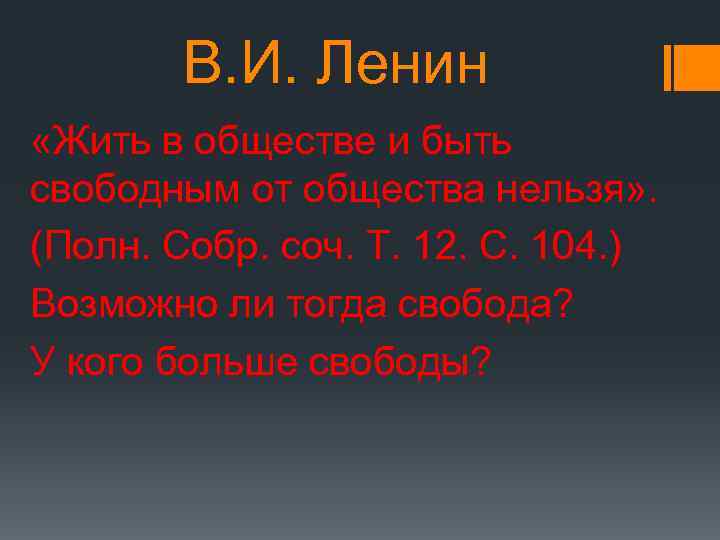 В.И. Ленин

«Жить в обществе и быть свободным от общества нельзя».

(Полн. Собр. соч. Т. 12. С. 104.)

Возможно ли тогда свобода?

У кого больше свободы?